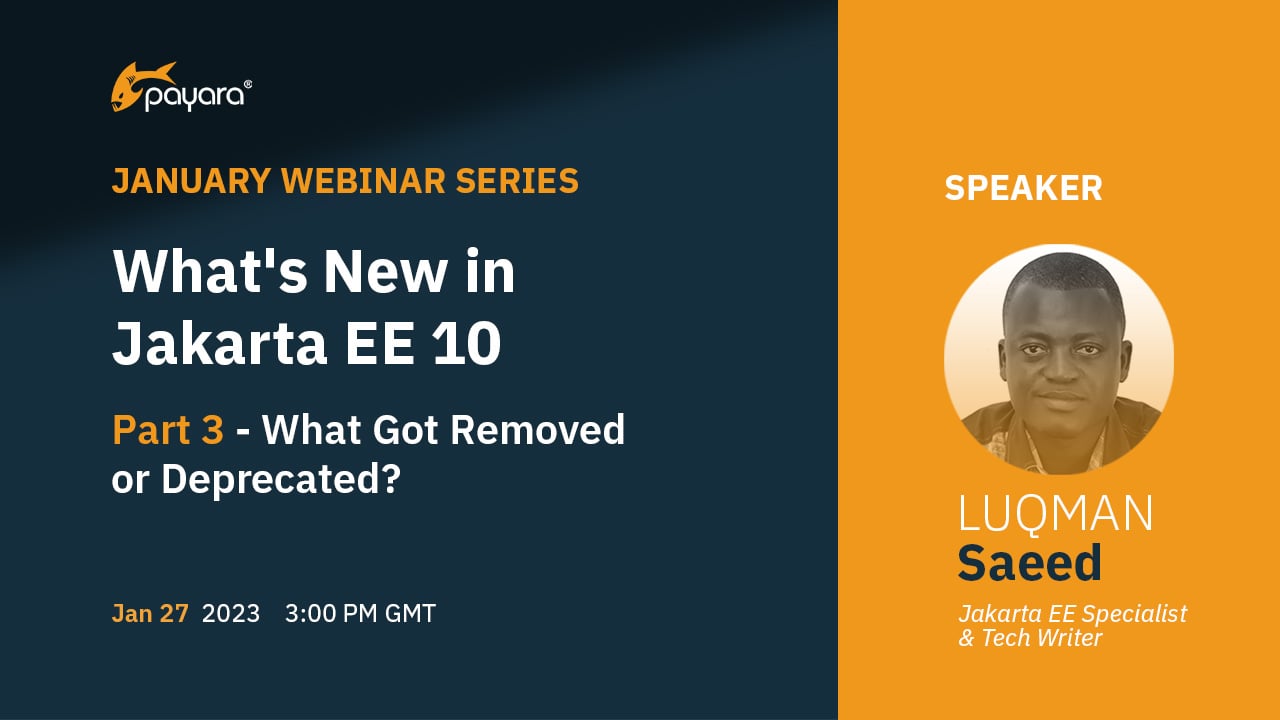 payara®

JANUARY WEBINAR SERIES

What's New in Jakarta EE 10

Part 3 - What Got Removed or Deprecated?

Jan 27 2023 3:00 PM GMT

SPEAKER

LUQMAN
Saeed

Jakarta EE Specialist & Tech Writer